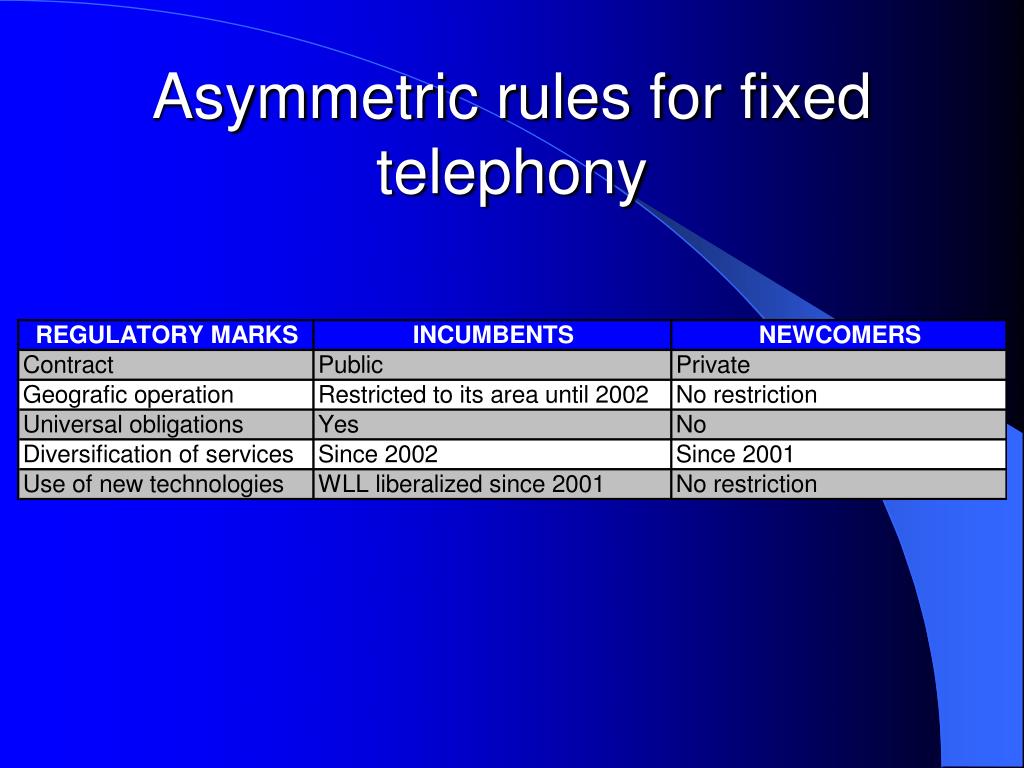 Asymmetric rules for fixed telephony

| REGULATORY MARKS | INCUMBENTS | NEWCOMERS |
|---|---|---|
| Contract | Public | Private |
| Geografic operation | Restricted to its area until 2002 | No restriction |
| Universal obligations | Yes | No |
| Diversification of services | Since 2002 | Since 2001 |
| Use of new technologies | WLL liberalized since 2001 | No restriction |